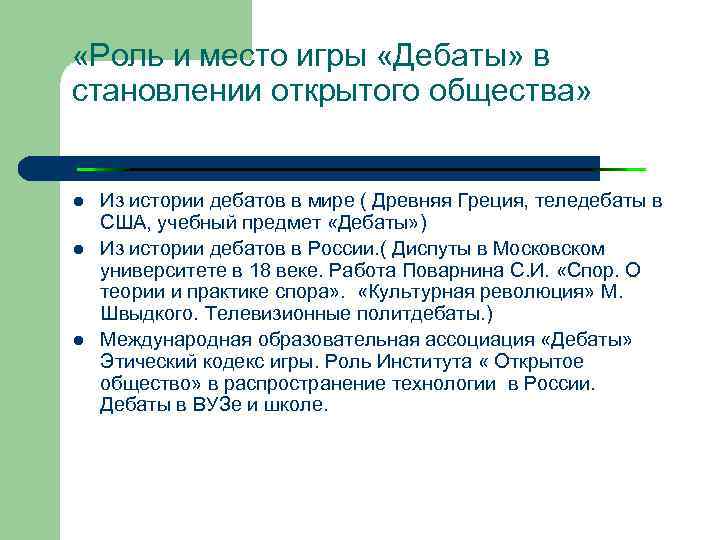 «Роль и место игры «Дебаты» в становлении открытого общества»

- Из истории дебатов в мире ( Древняя Греция, теледебаты в США, учебный предмет «Дебаты»)
- Из истории дебатов в России.( Диспуты в Московском университете в 18 веке. Работа Поварнина С.И. «Спор. О теории и практике спора». «Культурная революция» М. Швыдкого. Телевизионные политдебаты.)
- Международная образовательная ассоциация «Дебаты» Этический кодекс игры. Роль Института « Открытое общество» в распространение технологии в России. Дебаты в ВУЗе и школе.